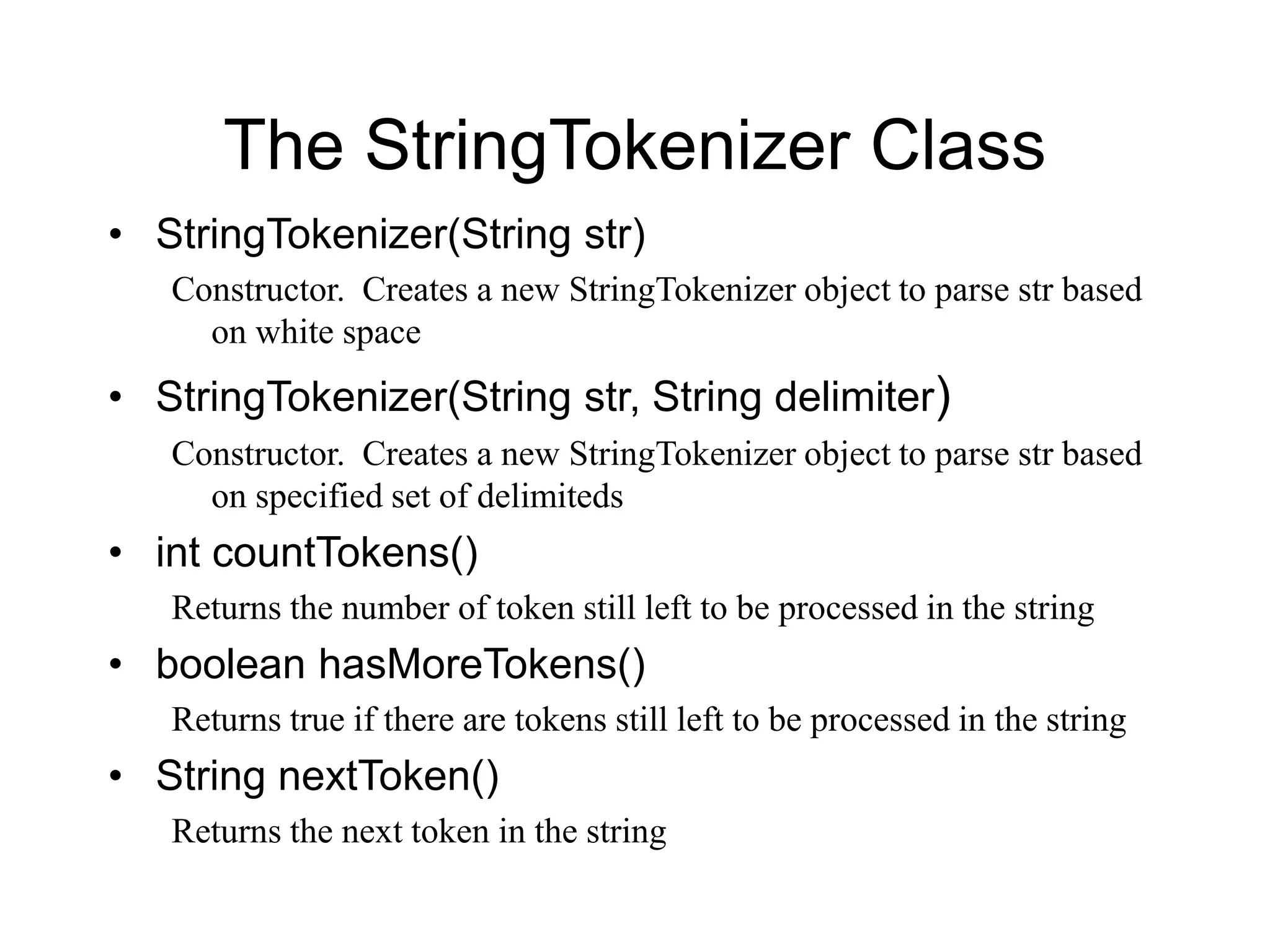 The StringTokenizer Class

• StringTokenizer(String str)

Constructor. Creates a new StringTokenizer object to parse str based on white space

• StringTokenizer(String str, String delimiter)

Constructor. Creates a new StringTokenizer object to parse str based on specified set of delimiteds

• int countTokens()

Returns the number of token still left to be processed in the string

• boolean hasMoreTokens()

Returns true if there are tokens still left to be processed in the string

• String nextToken()

Returns the next token in the string